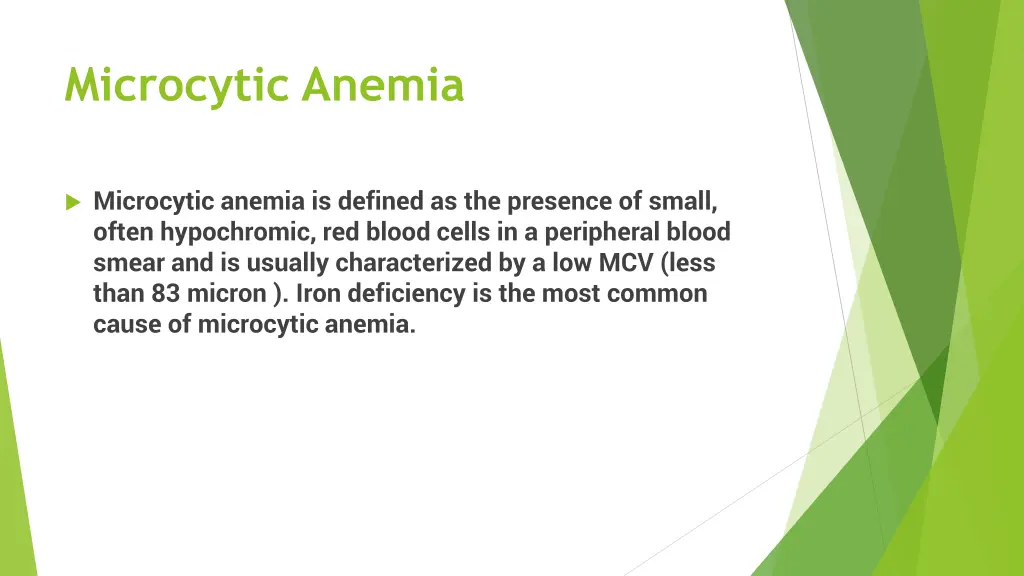 Microcytic Anemia

Microcytic anemia is defined as the presence of small, often hypochromic, red blood cells in a peripheral blood smear and is usually characterized by a low MCV (less than 83 micron ). Iron deficiency is the most common cause of microcytic anemia.